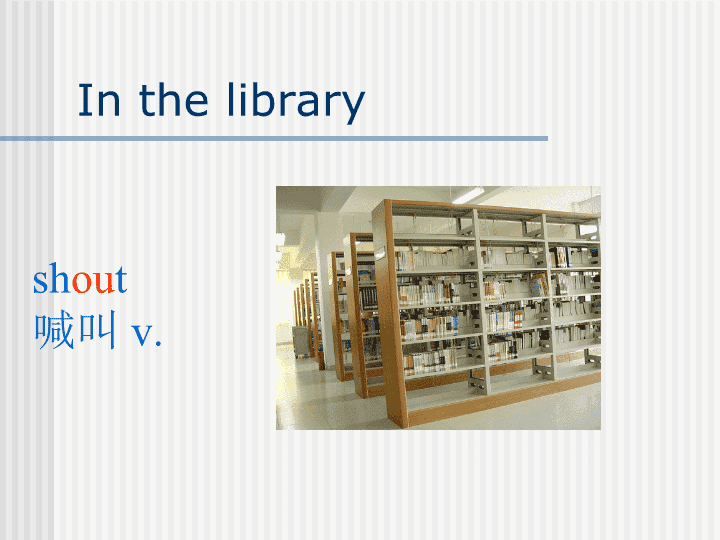 In the library

shout
喊叫 v.